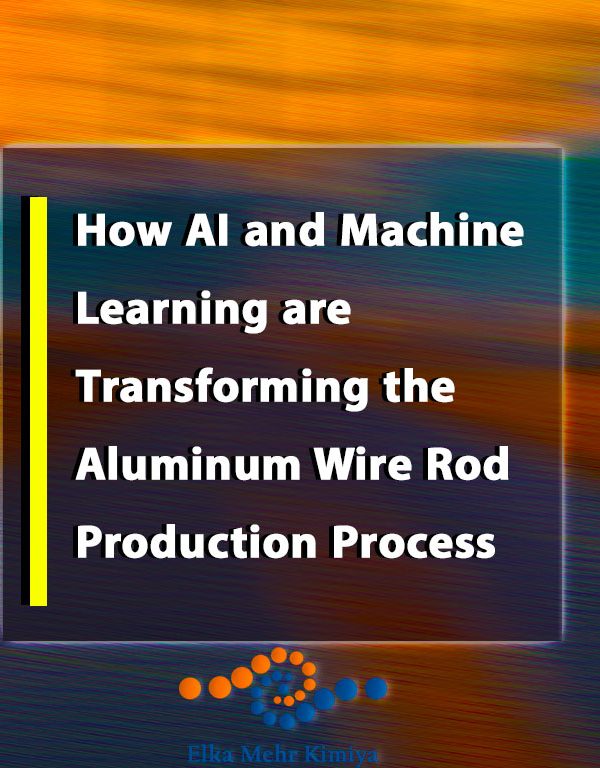 How AI and Machine Learning are Transforming the Aluminum Wire Rod Production Process

Elka Mehr Kimiya